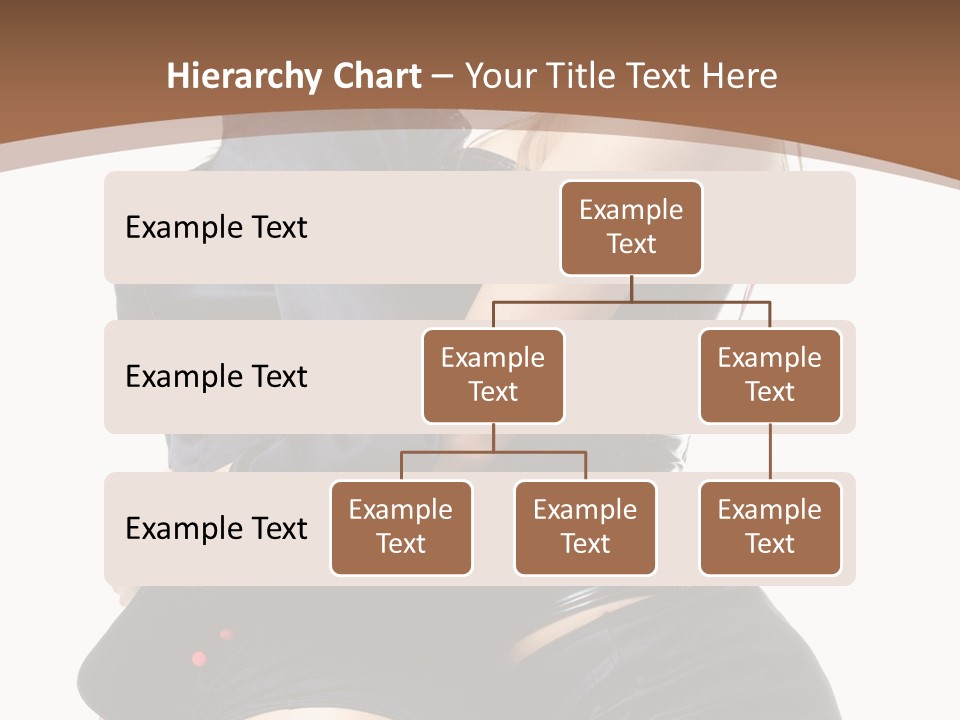 Hierarchy Chart – Your Title Text Here

Example Text

Example Text

Example Text

Example Text

Example Text

Example Text

Example Text

Example Text

Example Text